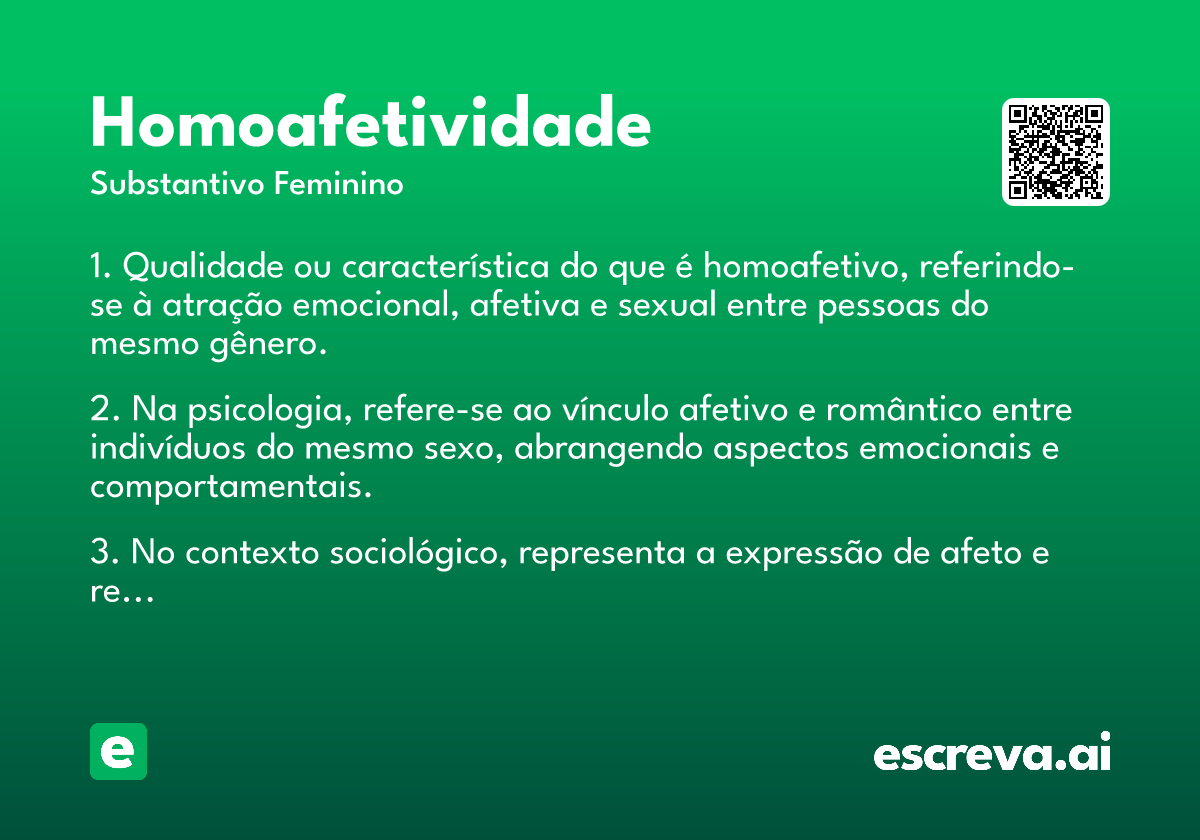 Homoafetividade
Substantivo Feminino

1. Qualidade ou característica do que é homoafetivo, referindo-se à atração emocional, afetiva e sexual entre pessoas do mesmo gênero.

2. Na psicologia, refere-se ao vínculo afetivo e romântico entre indivíduos do mesmo sexo, abrangendo aspectos emocionais e comportamentais.

3. No contexto sociológico, representa a expressão de afeto e re...

e

escreva.ai